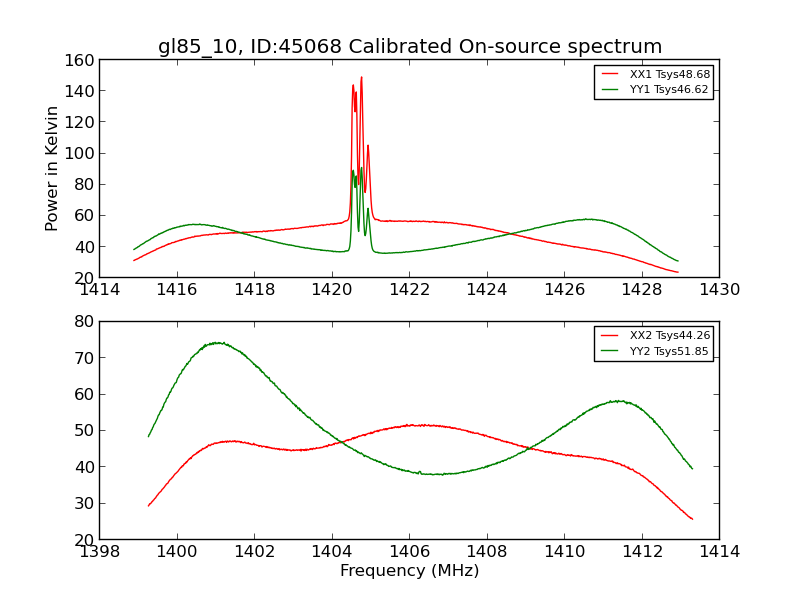 gl85_10, ID:45068 Calibrated On-source spectrum

XX1 Tsys48.68
YY1 Tsys46.62

Power in Kelvin

160
140
120
100
80
60
40
20

1414 1416 1418 1420 1422 1424 1426 1428 1430

XX2 Tsys44.26
YY2 Tsys51.85

80
70
60
50
40
30
20

1398 1400 1402 1404 1406 1408 1410 1412 1414

Frequency (MHz)